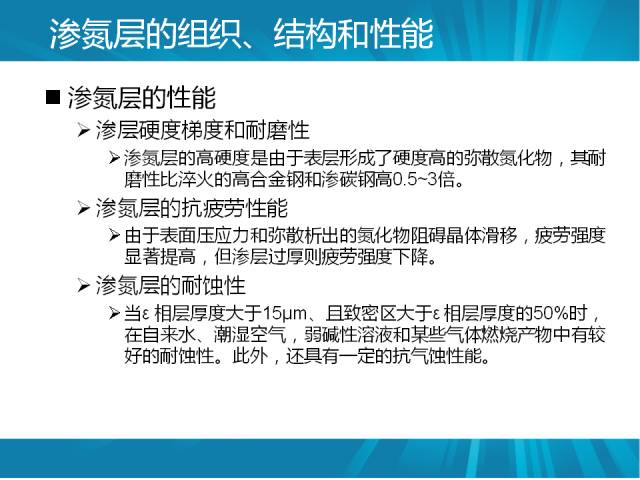 渗氮层的组织、结构和性能

■ 渗氮层的性能

➢ 渗层硬度梯度和耐磨性

➢ 渗氮层的高硬度是由于表层形成了硬度高的弥散氮化物，其耐磨性比淬火的高合金钢和渗碳钢高0.5~3倍。

➢ 渗氮层的抗疲劳性能

➢ 由于表面压应力和弥散析出的氮化物阻碍晶体滑移，疲劳强度显著提高，但渗层过厚则疲劳强度下降。

➢ 渗氮层的耐蚀性

➢ 当ε 相层厚度大于15μm、且致密区大于ε 相层厚度的50%时，在自来水、潮湿空气，弱碱性溶液和某些气体燃烧产物中有较好的耐蚀性。此外，还具有一定的抗气蚀性能。